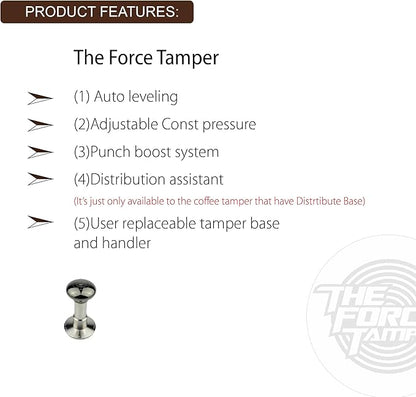 PRODUCT FEATURES:

The Force Tamper

(1) Auto leveling

(2)Adjustable Const pressure

(3)Punch boost system

(4)Distribution assistant

(It's just only available to the coffee tamper that have Distrtibute Base)

(5)User replaceable tamper base and handler

THE FORC TAMP